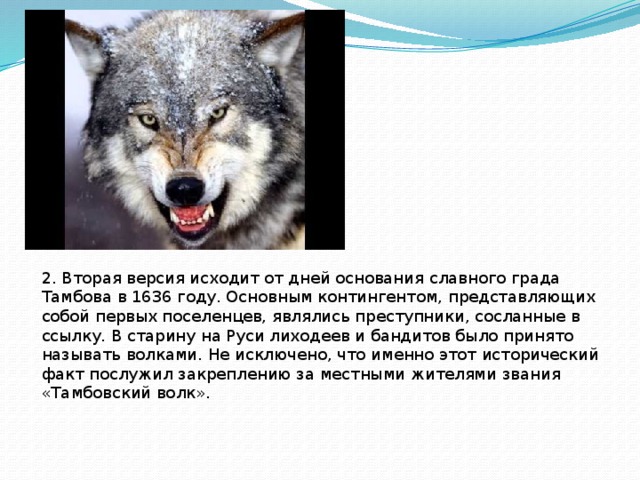 2. Вторая версия исходит от дней основания славного града Тамбова в 1636 году. Основным контингентом, представляющих собой первых поселенцев, являлись преступники, сосланные в ссылку. В старину на Руси лиходеев и бандитов было принято называть волками. Не исключено, что именно этот исторический факт послужил закреплению за местными жителями звания «Тамбовский волк».